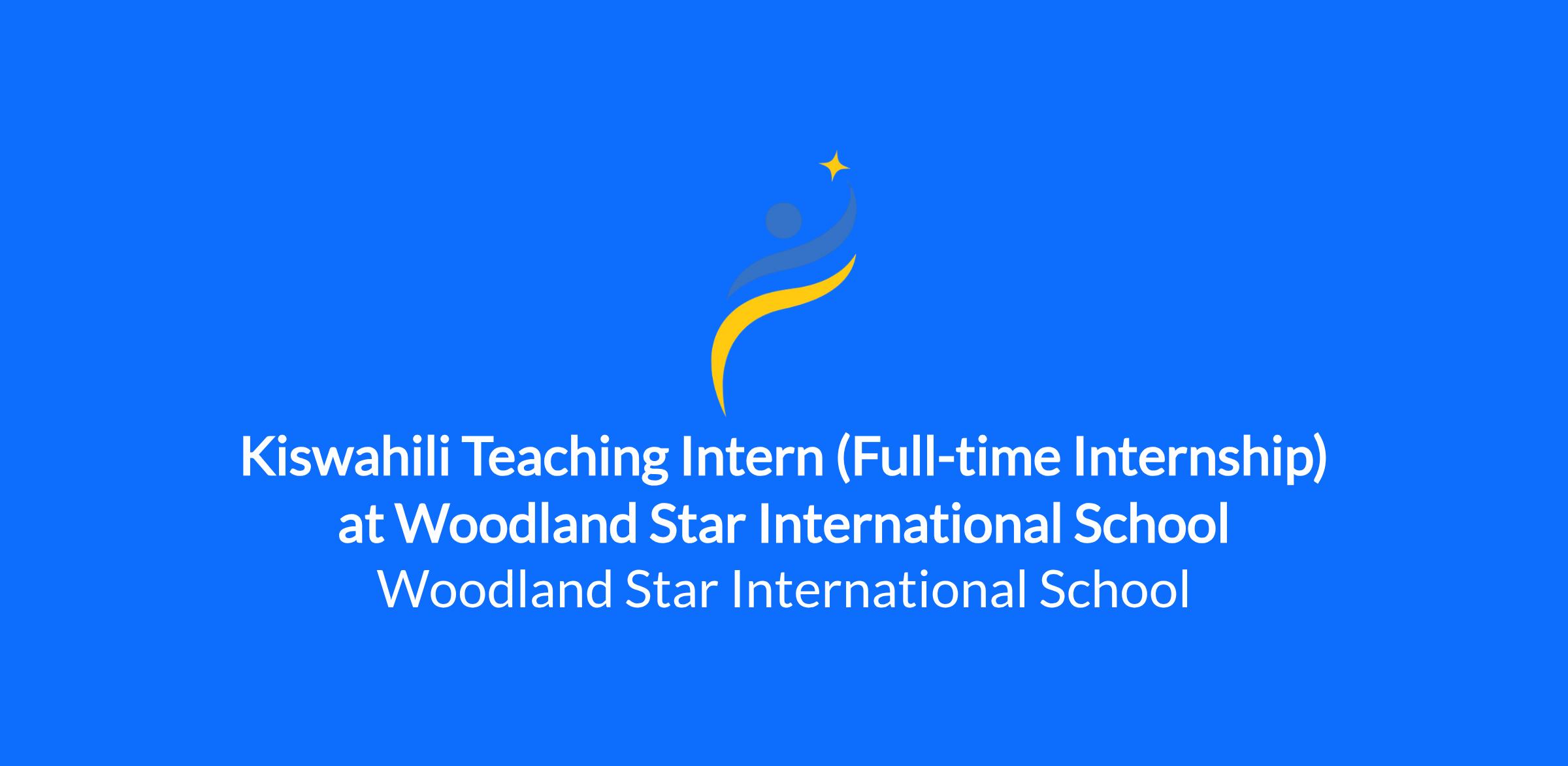 Kiswahili Teaching Intern (Full-time Internship) at Woodland Star International School

Woodland Star International School